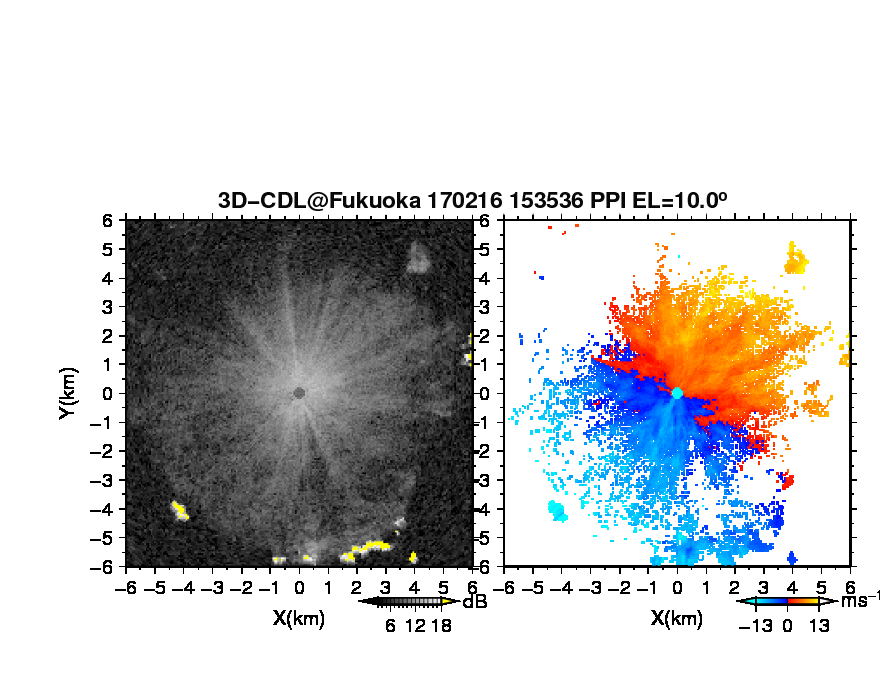 3D-CDL@Fukuoka 170216 153536 PPI EL=10.0°

Y(km)

6
5
4
3
2
1
0
−1
−2
−3
−4
−5
−6

−6 −5 −4 −3 −2 −1 0 1 2 3 4 5 6

X(km)

dB
6 12 18

6
5
4
3
2
1
0
−1
−2
−3
−4
−5
−6

−6 −5 −4 −3 −2 −1 0 1 2 3 4 5 6

X(km)

ms$^{-1}$
−13 0 13